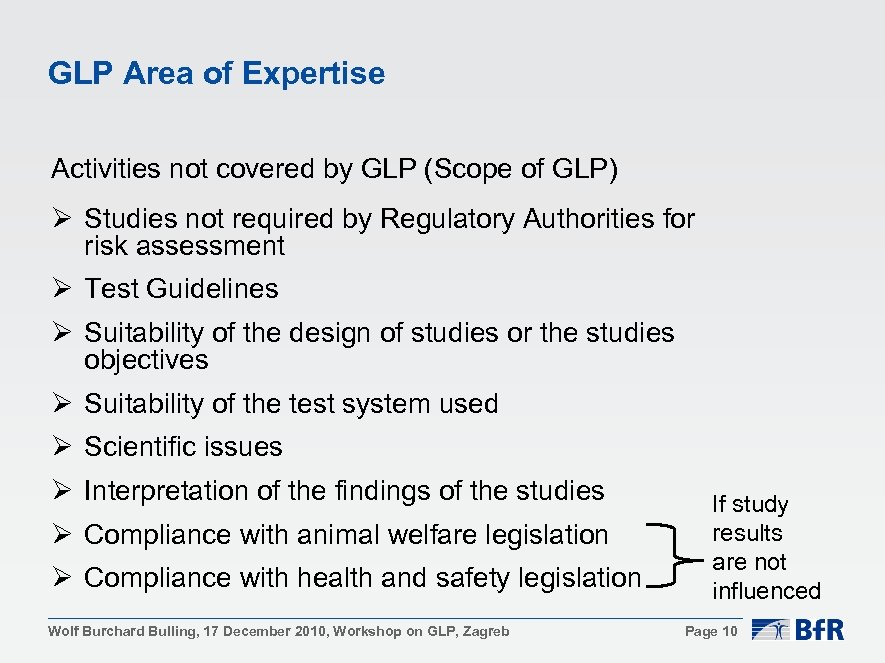 GLP Area of Expertise

Activities not covered by GLP (Scope of GLP)

➢ Studies not required by Regulatory Authorities for risk assessment
➢ Test Guidelines
➢ Suitability of the design of studies or the studies objectives
➢ Suitability of the test system used
➢ Scientific issues
➢ Interpretation of the findings of the studies
➢ Compliance with animal welfare legislation
➢ Compliance with health and safety legislation

If study results are not influenced

Wolf Burchard Bulling, 17 December 2010, Workshop on GLP, Zagreb

Page 10

BfR